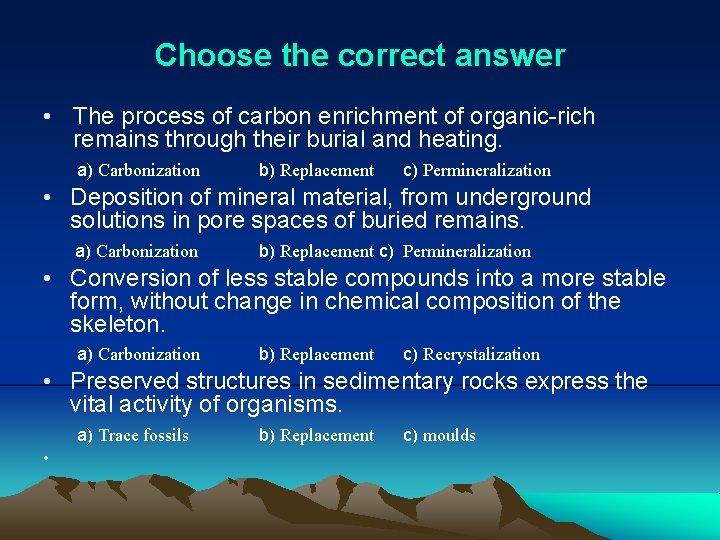 Choose the correct answer

• The process of carbon enrichment of organic-rich remains through their burial and heating.

a) Carbonization b) Replacement c) Permineralization

• Deposition of mineral material, from underground solutions in pore spaces of buried remains.

a) Carbonization b) Replacement c) Permineralization

• Conversion of less stable compounds into a more stable form, without change in chemical composition of the skeleton.

a) Carbonization b) Replacement c) Recrystalization

• Preserved structures in sedimentary rocks express the vital activity of organisms.

a) Trace fossils b) Replacement c) moulds

•